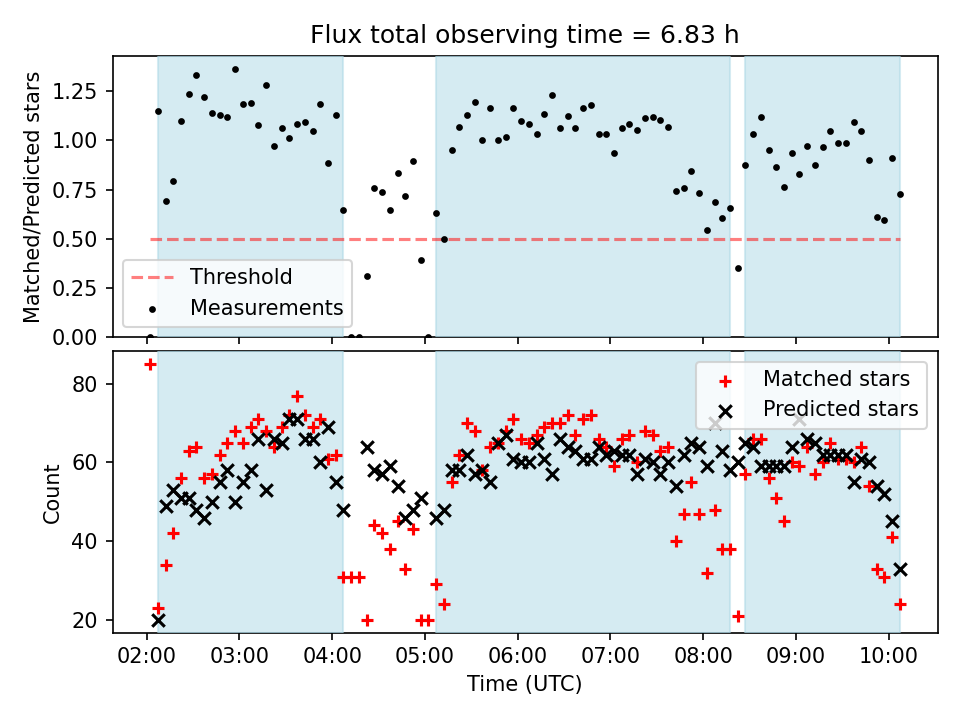 Flux total observing time = 6.83 h

Matched/Predicted stars

1.25
1.00
0.75
0.50
0.25
0.00

Threshold
Measurements

Count

80
60
40
20

Matched stars
Predicted stars

02:00 03:00 04:00 05:00 06:00 07:00 08:00 09:00 10:00

Time (UTC)